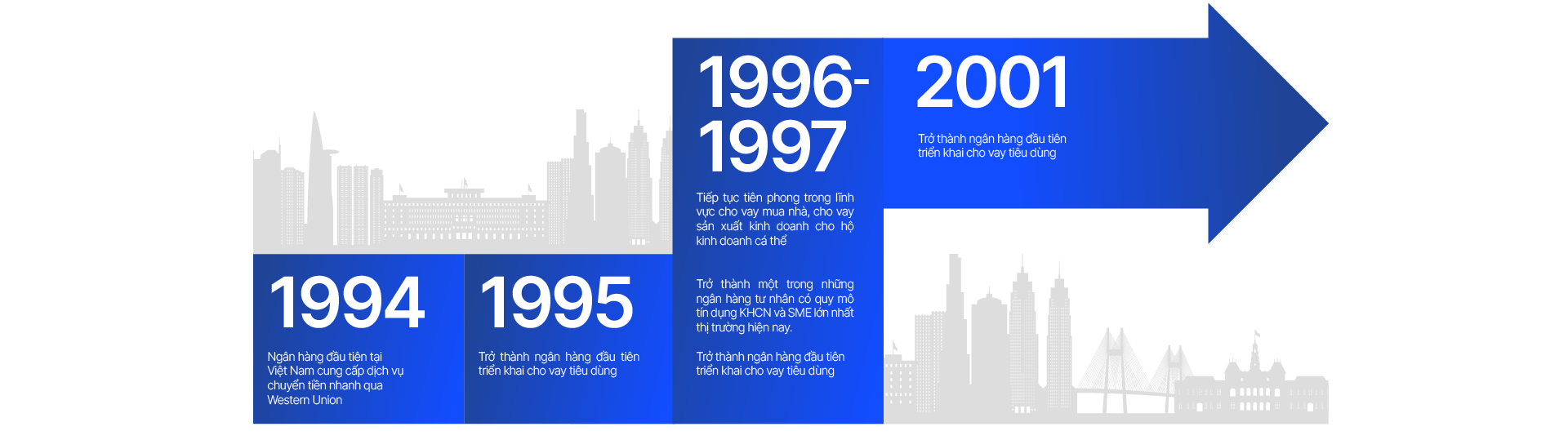 1994

Ngân hàng đầu tiên tại Việt Nam cung cấp dịch vụ chuyển tiền nhanh qua Western Union

1995

Trở thành ngân hàng đầu tiên triển khai cho vay tiêu dùng

1996-1997

Tiếp tục tiên phong trong lĩnh vực cho vay mua nhà, cho vay sản xuất kinh doanh cho hộ kinh doanh cá thể

Trở thành một trong những ngân hàng tư nhân có quy mô tín dụng KHCN và SME lớn nhất thị trường hiện nay.

Trở thành ngân hàng đầu tiên triển khai cho vay tiêu dùng

2001

Trở thành ngân hàng đầu tiên triển khai cho vay tiêu dùng